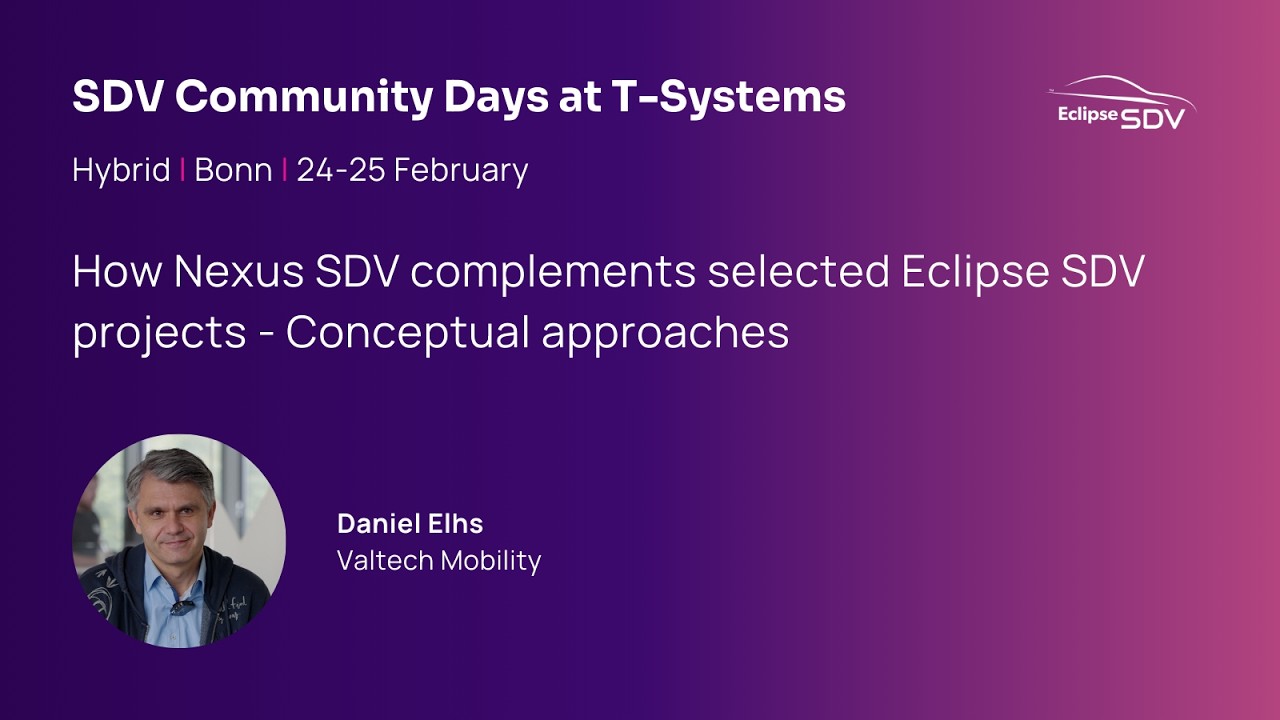 SDV Community Days at T-Systems

Eclipse SDV

Hybrid | Bonn | 24-25 February

How Nexus SDV complements selected Eclipse SDV projects - Conceptual approaches

Daniel Elhs
Valtech Mobility